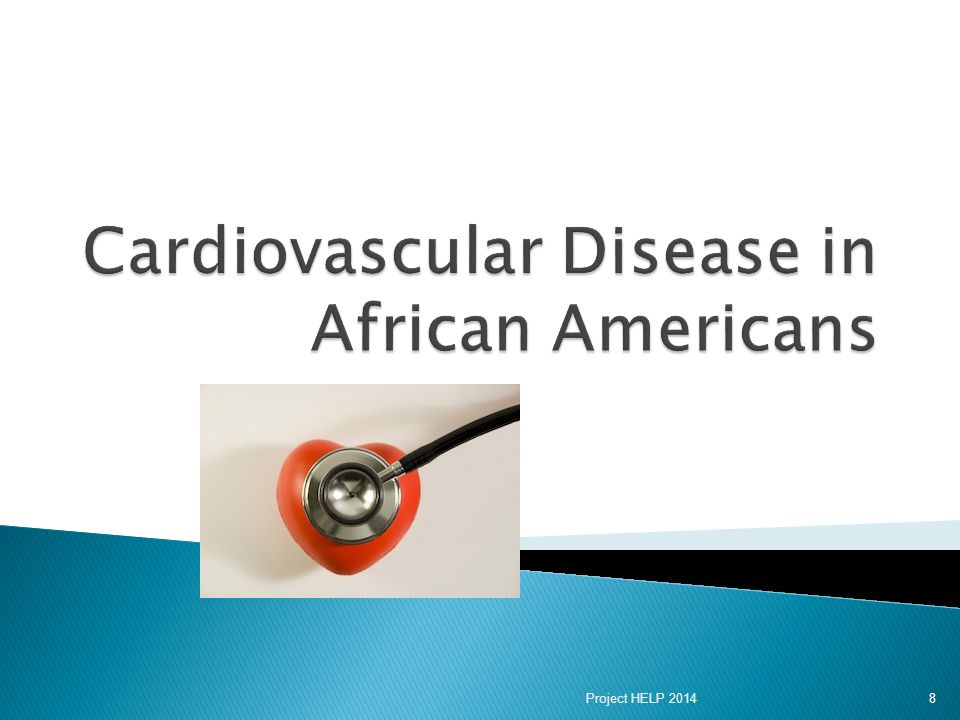 Cardiovascular Disease in African Americans

Project HELP 2014

8